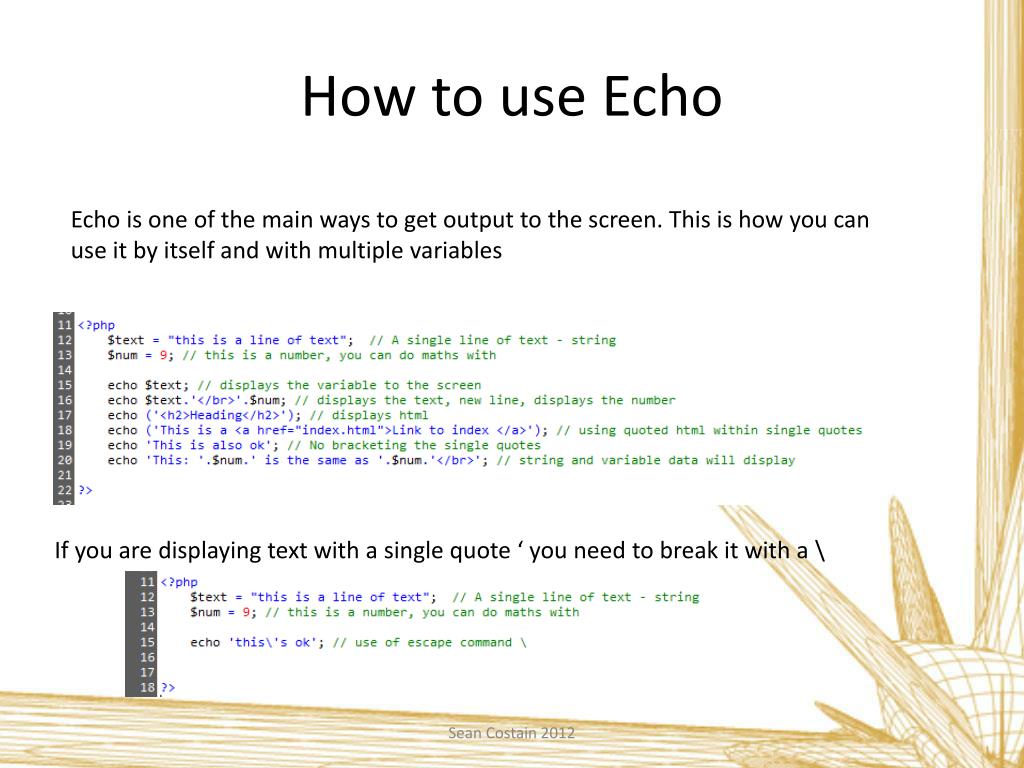 How to use Echo

Echo is one of the main ways to get output to the screen. This is how you can use it by itself and with multiple variables

11 <?php
12     $text = "this is a line of text";  // A single line of text - string
13     $num = 9; // this is a number, you can do maths with
14
15     echo $text; // displays the variable to the screen
16     echo $text.'</br>'.$num; // displays the text, new line, displays the number
17     echo ('<h2>Heading</h2>'); // displays html
18     echo ('This is a <a href="index.html">Link to index </a>'); // using quoted html within single quotes
19     echo 'This is also ok'; // No bracketing the single quotes
20     echo 'This: '.$num.' is the same as '.$num.'</br>'; // string and variable data will display
21
22 ?>

If you are displaying text with a single quote ‘ you need to break it with a \

11 <?php
12     $text = "this is a line of text";  // A single line of text - string
13     $num = 9; // this is a number, you can do maths with
14
15     echo 'this\'s ok'; // use of escape command \
16
17
18 ?>

Sean Costain 2012